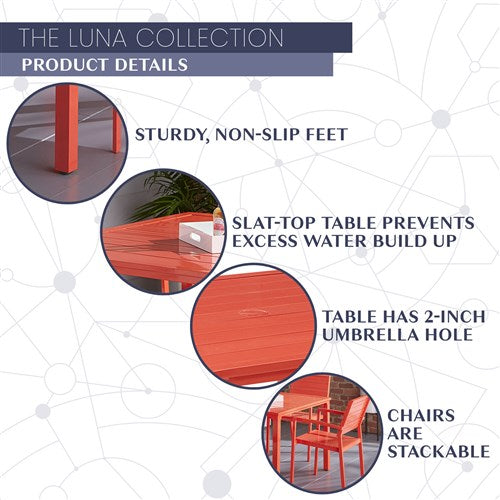 THE LUNA COLLECTION
PRODUCT DETAILS

STURDY, NON-SLIP FEET

SLAT-TOP TABLE PREVENTS EXCESS WATER BUILD UP

TABLE HAS 2-INCH UMBRELLA HOLE

CHAIRS ARE STACKABLE